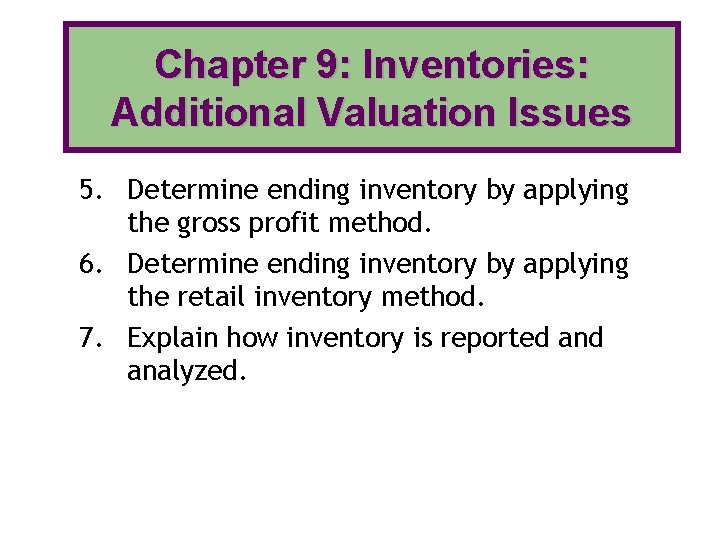 Chapter 9: Inventories: Additional Valuation Issues

5. Determine ending inventory by applying the gross profit method.

6. Determine ending inventory by applying the retail inventory method.

7. Explain how inventory is reported and analyzed.